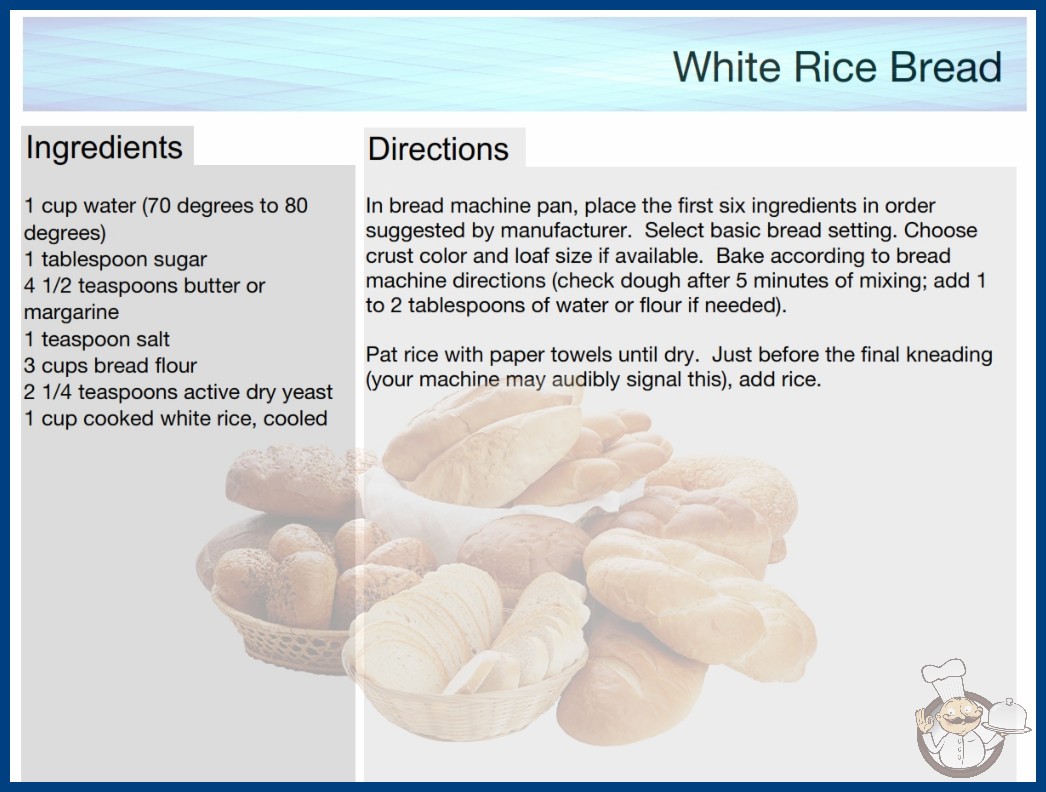 White Rice Bread

Ingredients

1 cup water (70 degrees to 80 degrees)
1 tablespoon sugar
4 1/2 teaspoons butter or margarine
1 teaspoon salt
3 cups bread flour
2 1/4 teaspoons active dry yeast
1 cup cooked white rice, cooled

Directions

In bread machine pan, place the first six ingredients in order suggested by manufacturer. Select basic bread setting. Choose crust color and loaf size if available. Bake according to bread machine directions (check dough after 5 minutes of mixing; add 1 to 2 tablespoons of water or flour if needed).

Pat rice with paper towels until dry. Just before the final kneading (your machine may audibly signal this), add rice.